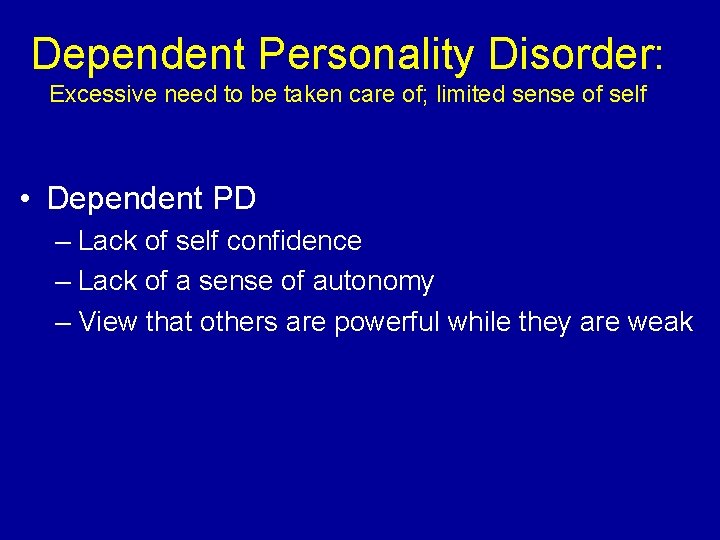 Dependent Personality Disorder:
Excessive need to be taken care of; limited sense of self

• Dependent PD
– Lack of self confidence
– Lack of a sense of autonomy
– View that others are powerful while they are weak